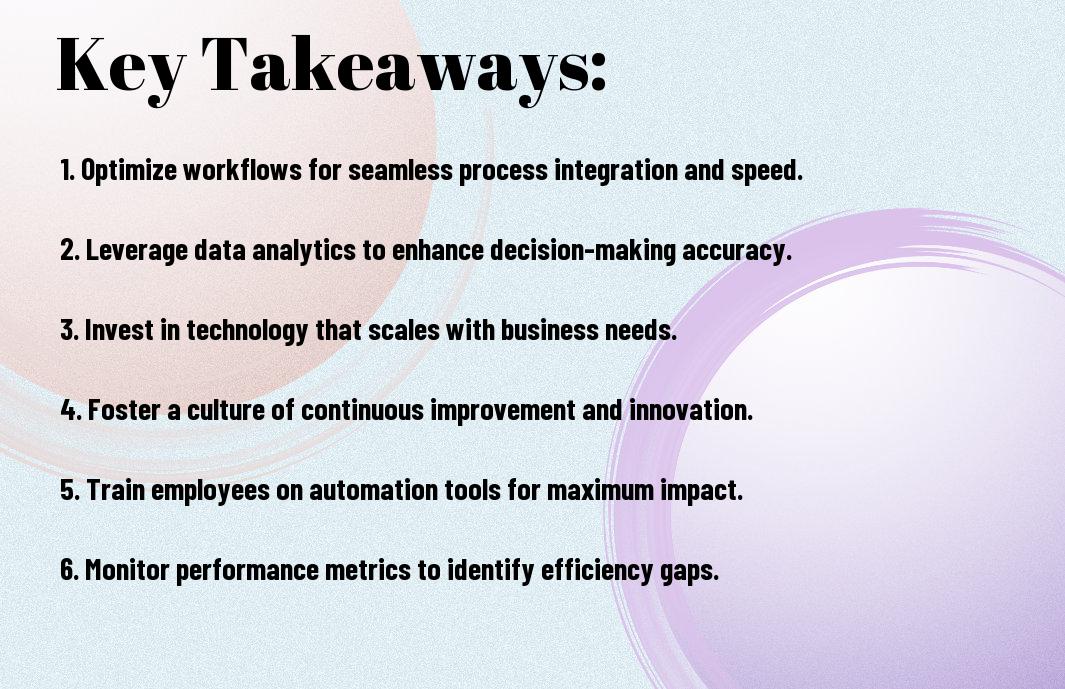 Key Takeaways:

1. Optimize workflows for seamless process integration and speed.

2. Leverage data analytics to enhance decision-making accuracy.

3. Invest in technology that scales with business needs.

4. Foster a culture of continuous improvement and innovation.

5. Train employees on automation tools for maximum impact.

6. Monitor performance metrics to identify efficiency gaps.